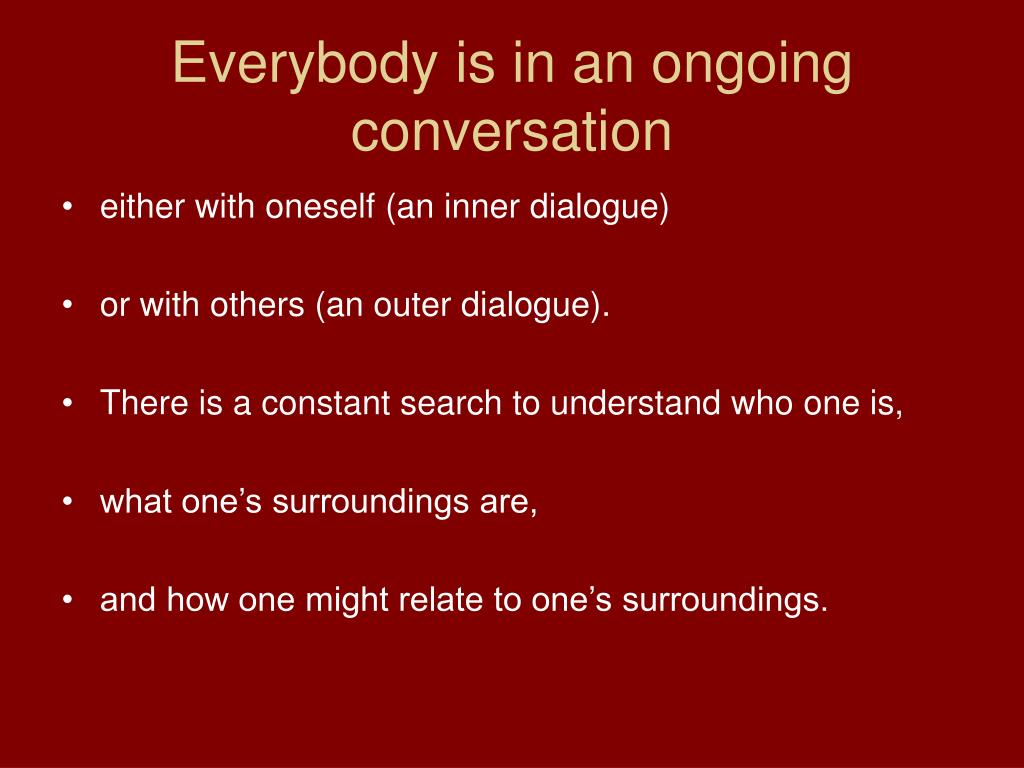 Everybody is in an ongoing conversation

• either with oneself (an inner dialogue)

• or with others (an outer dialogue).

• There is a constant search to understand who one is,

• what one’s surroundings are,

• and how one might relate to one’s surroundings.